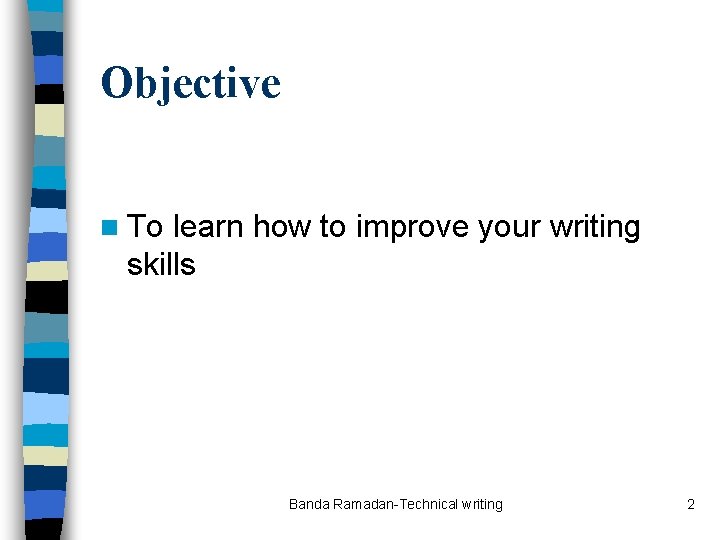 Objective

To learn how to improve your writing skills

Banda Ramadan-Technical writing

2